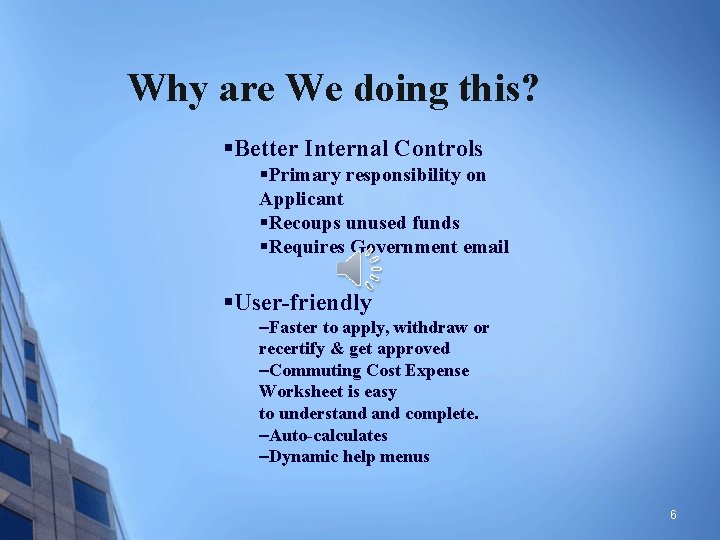 Why are We doing this?

▪Better Internal Controls

▪Primary responsibility on Applicant

▪Recoups unused funds

▪Requires Government email

▪User-friendly

–Faster to apply, withdraw or recertify & get approved

–Commuting Cost Expense Worksheet is easy to understand and complete.

–Auto-calculates

–Dynamic help menus

6